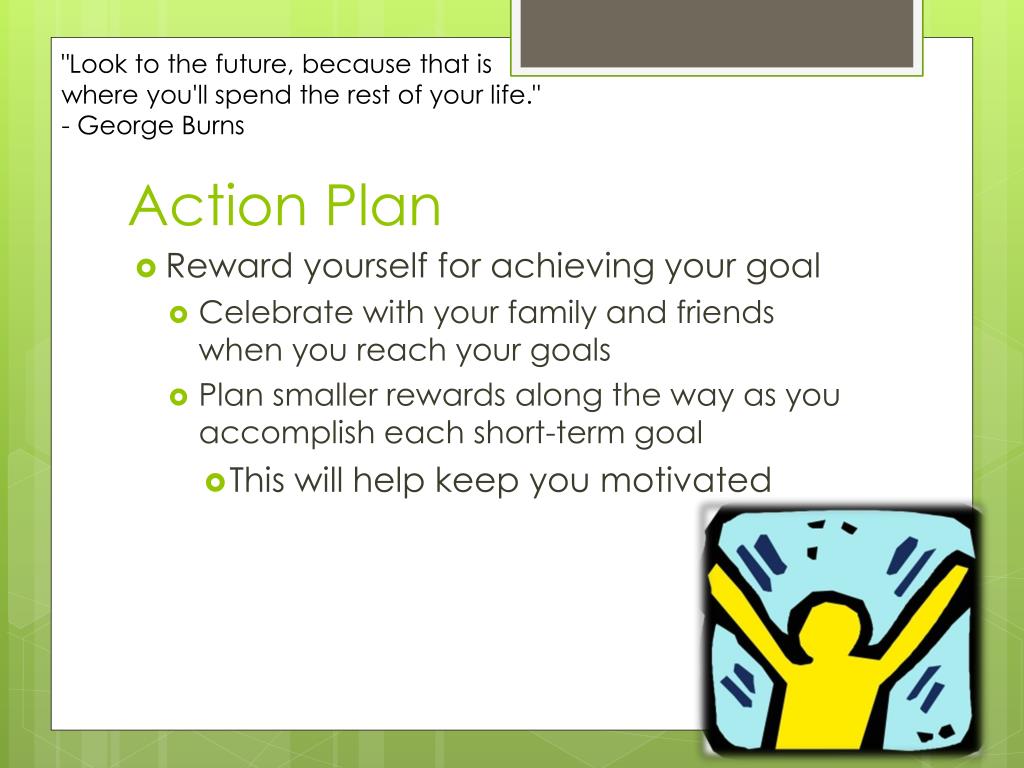 "Look to the future, because that is where you'll spend the rest of your life." - George Burns

Action Plan

Reward yourself for achieving your goal

Celebrate with your family and friends when you reach your goals

Plan smaller rewards along the way as you accomplish each short-term goal

This will help keep you motivated